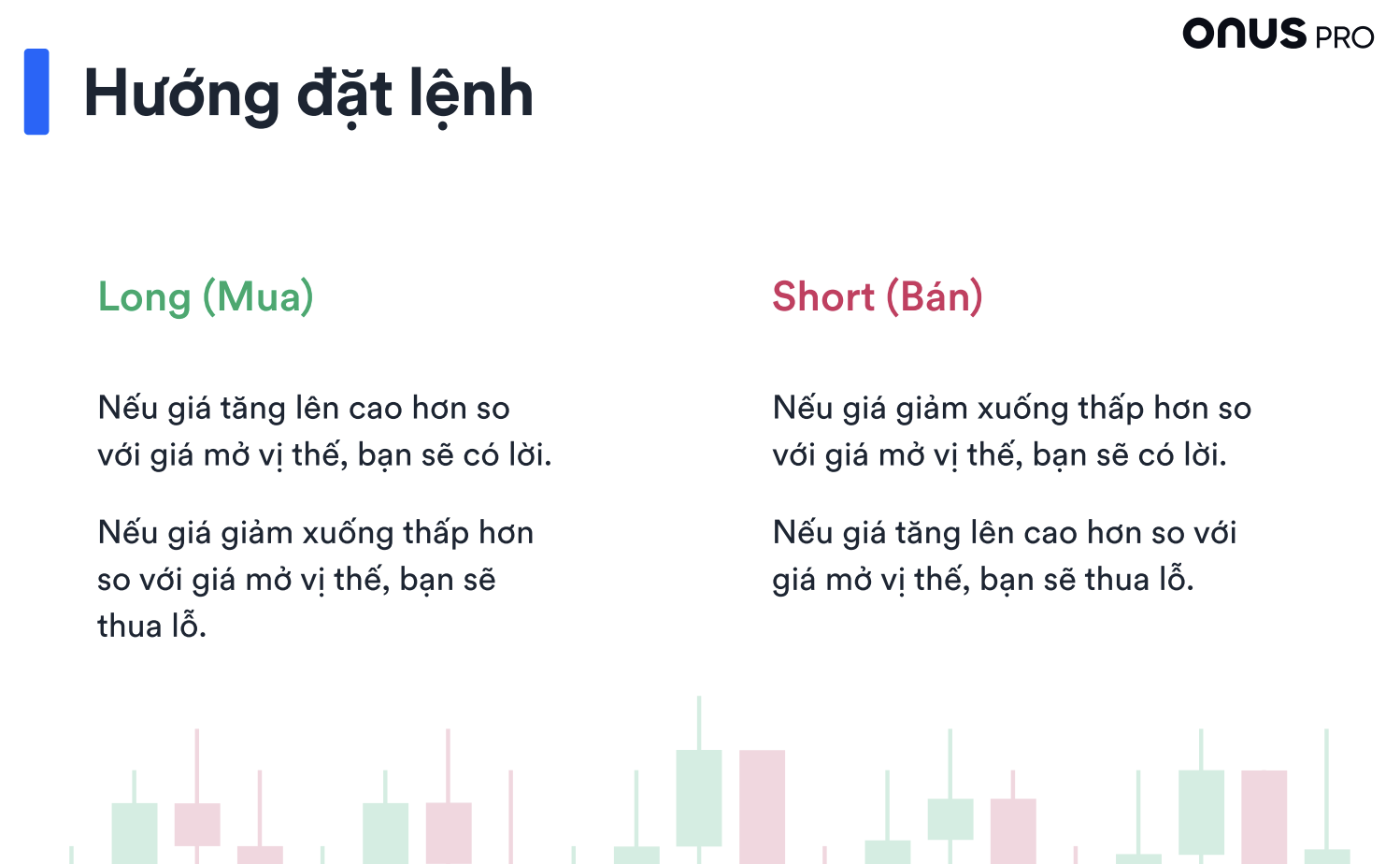 ONUS PRO

Hướng đặt lệnh

Long (Mua)

Nếu giá tăng lên cao hơn so với giá mở vị thế, bạn sẽ có lời.

Nếu giá giảm xuống thấp hơn so với giá mở vị thế, bạn sẽ thua lỗ.

Short (Bán)

Nếu giá giảm xuống thấp hơn so với giá mở vị thế, bạn sẽ có lời.

Nếu giá tăng lên cao hơn so với giá mở vị thế, bạn sẽ thua lỗ.